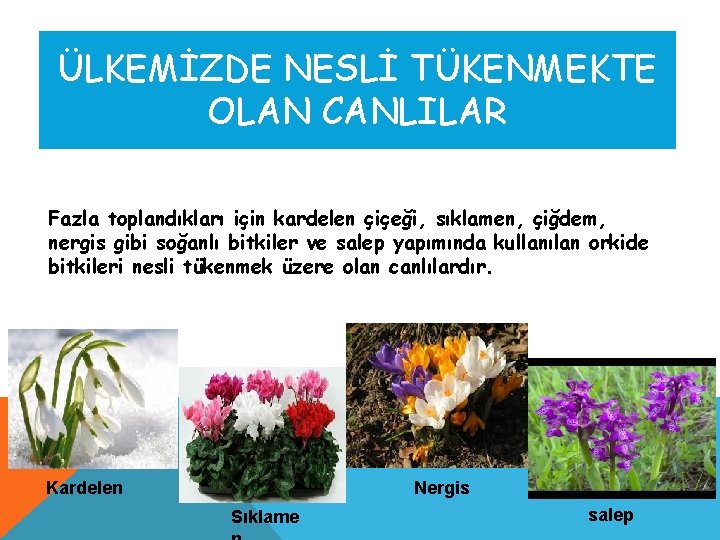 ÜLKEMİZDE NESLİ TÜKENMEKTE OLAN CANLILAR

Fazla toplandıkları için kardelen çiçeği, sıklamen, çiğdem, nergis gibi soğanlı bitkiler ve salep yapımında kullanılan orkide bitkileri nesli tükenmek üzere olan canlılardır.

Kardelen

Sıklame n

Nergis

salep